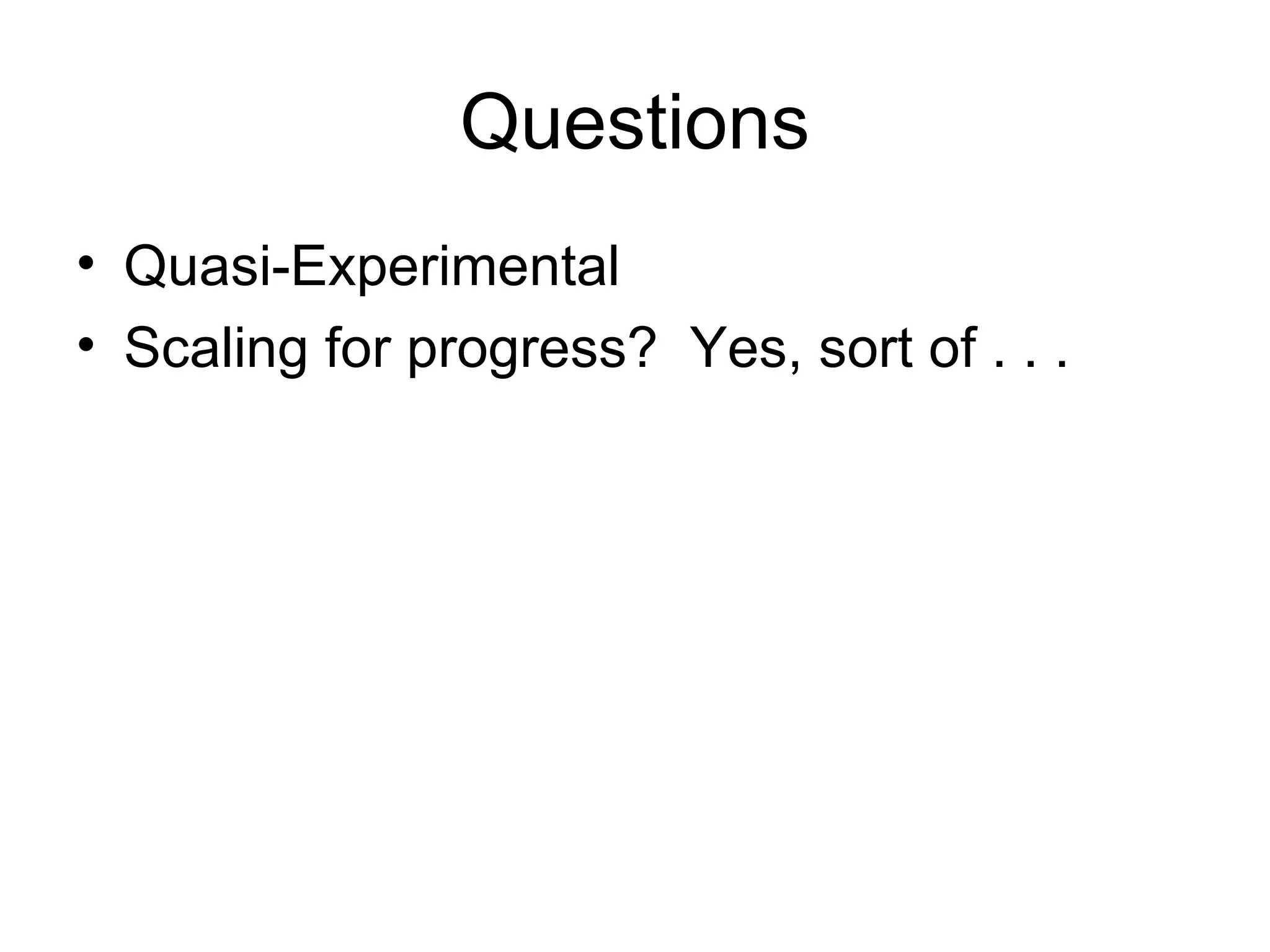 Questions

• Quasi-Experimental
• Scaling for progress?  Yes, sort of . . .